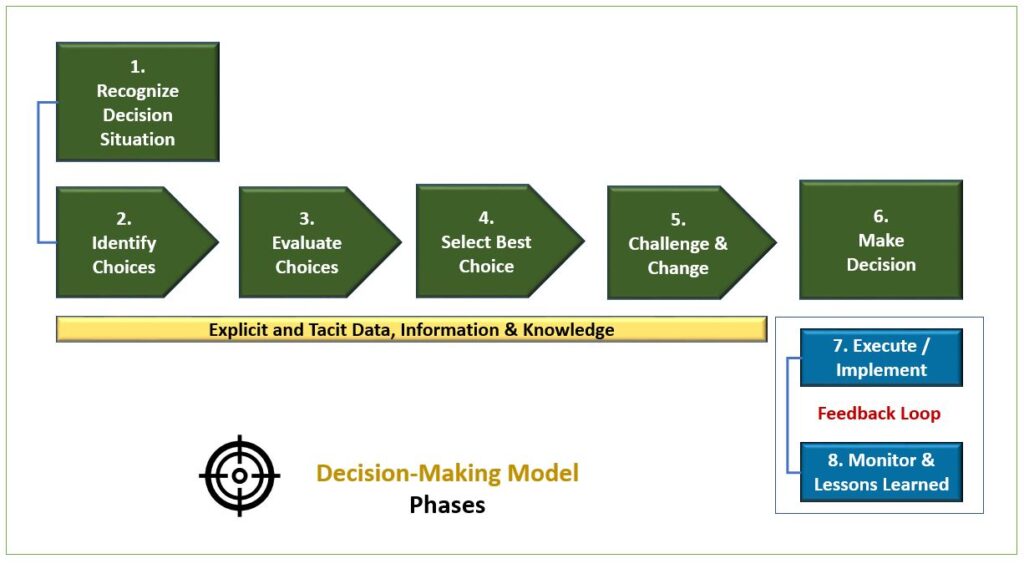 1. Recognize Decision Situation

2. Identify Choices

3. Evaluate Choices

4. Select Best Choice

5. Challenge & Change

6. Make Decision

Explicit and Tacit Data, Information & Knowledge

7. Execute / Implement

Feedback Loop

8. Monitor & Lessons Learned

Decision-Making Model
Phases